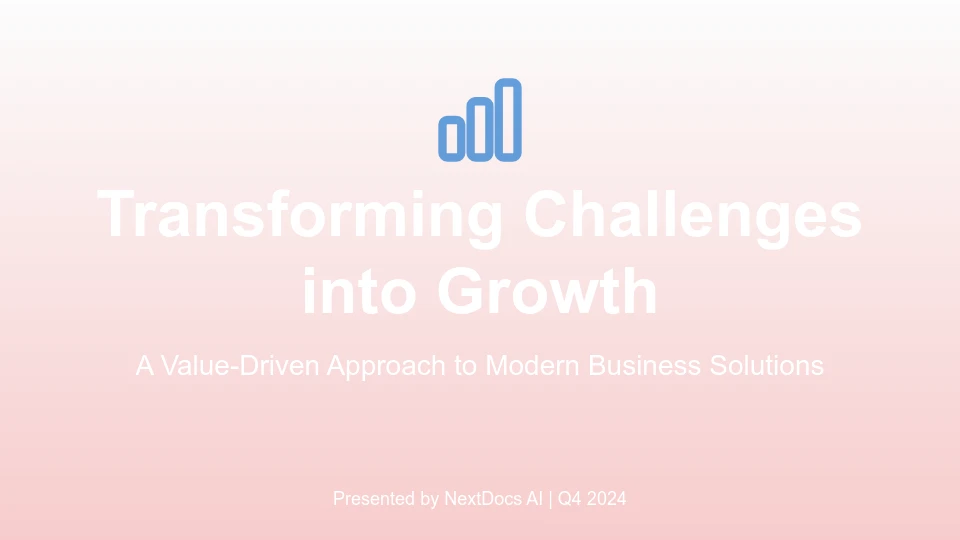 Transforming Challenges into Growth

A Value-Driven Approach to Modern Business Solutions

Presented by NextDocs AI | Q4 2024